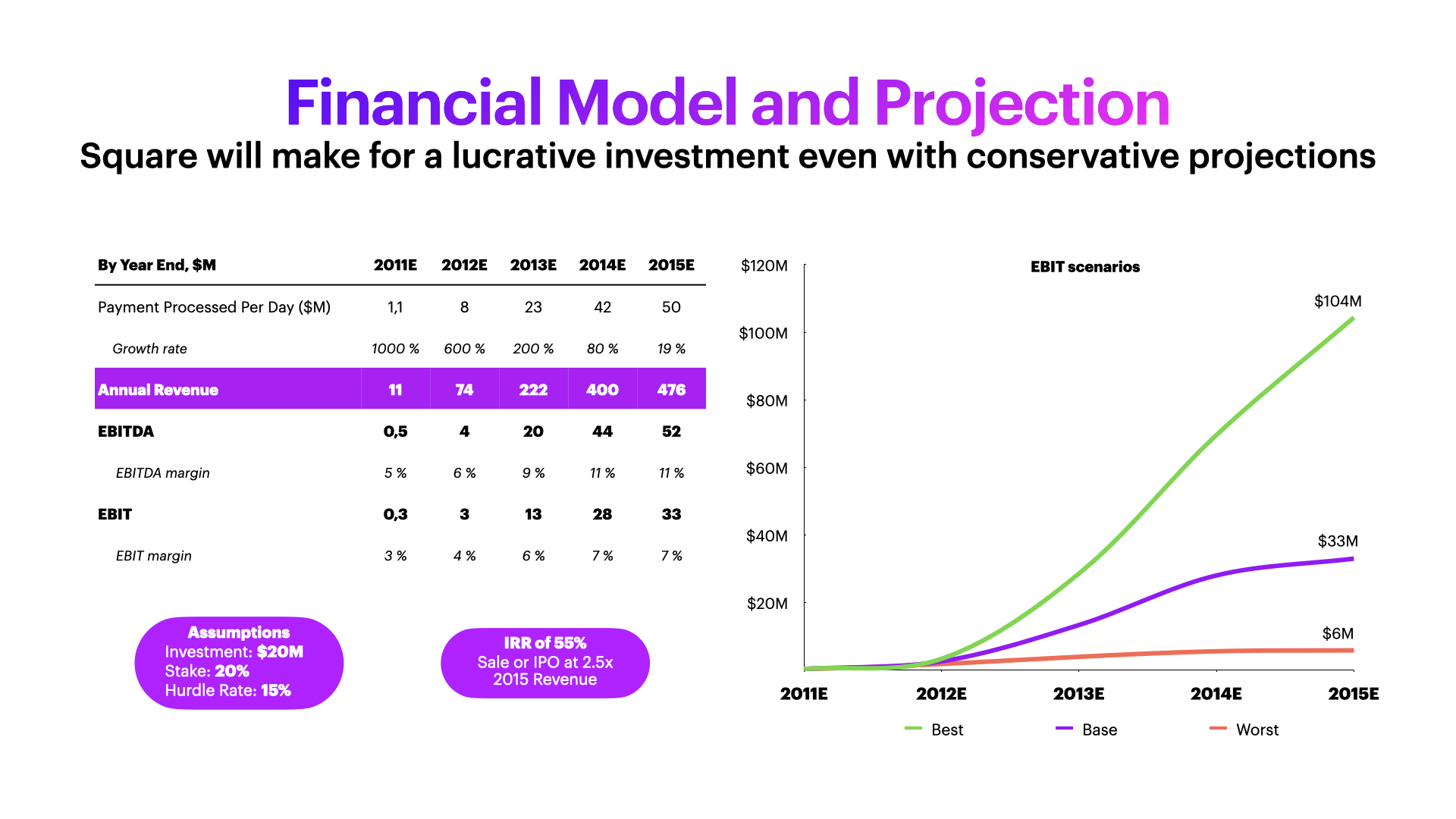 Financial Model and Projection

Square will make for a lucrative investment even with conservative projections

| By Year End, $M | 2011E | 2012E | 2013E | 2014E | 2015E |
|---|---|---|---|---|---|
| Payment Processed Per Day ($M) | 1,1 | 8 | 23 | 42 | 50 |
| Growth rate | 1000 % | 600 % | 200 % | 80 % | 19 % |
| Annual Revenue | 11 | 74 | 222 | 400 | 476 |
| EBITDA | 0,5 | 4 | 20 | 44 | 52 |
| EBITDA margin | 5 % | 6 % | 9 % | 11 % | 11 % |
| EBIT | 0,3 | 3 | 13 | 28 | 33 |
| EBIT margin | 3 % | 4 % | 6 % | 7 % | 7 % |

Assumptions
Investment: $20M
Stake: 20%
Hurdle Rate: 15%

IRR of 55%
Sale or IPO at 2.5x 2015 Revenue

EBIT scenarios

$120M
$100M
$80M
$60M
$40M
$20M

$104M
$33M
$6M

2011E 2012E 2013E 2014E 2015E

Best Base Worst